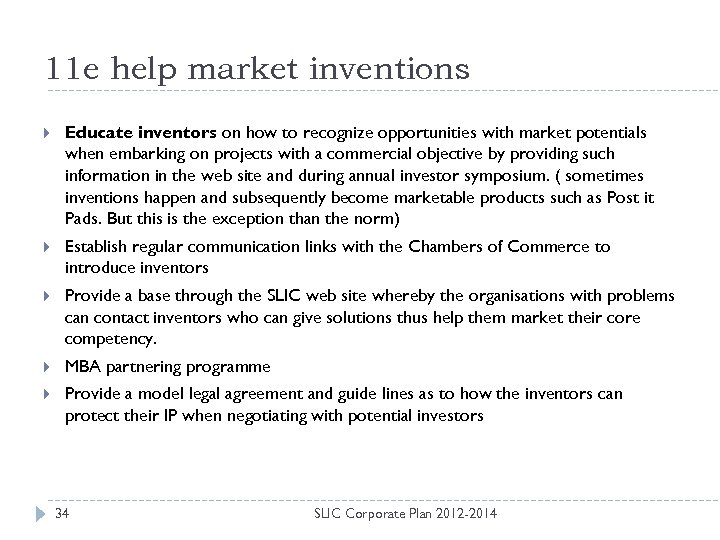 11e help market inventions

Educate inventors on how to recognize opportunities with market potentials when embarking on projects with a commercial objective by providing such information in the web site and during annual investor symposium. ( sometimes inventions happen and subsequently become marketable products such as Post it Pads. But this is the exception than the norm)

Establish regular communication links with the Chambers of Commerce to introduce inventors

Provide a base through the SLIC web site whereby the organisations with problems can contact inventors who can give solutions thus help them market their core competency.

MBA partnering programme

Provide a model legal agreement and guide lines as to how the inventors can protect their IP when negotiating with potential investors

34

SLIC Corporate Plan 2012-2014